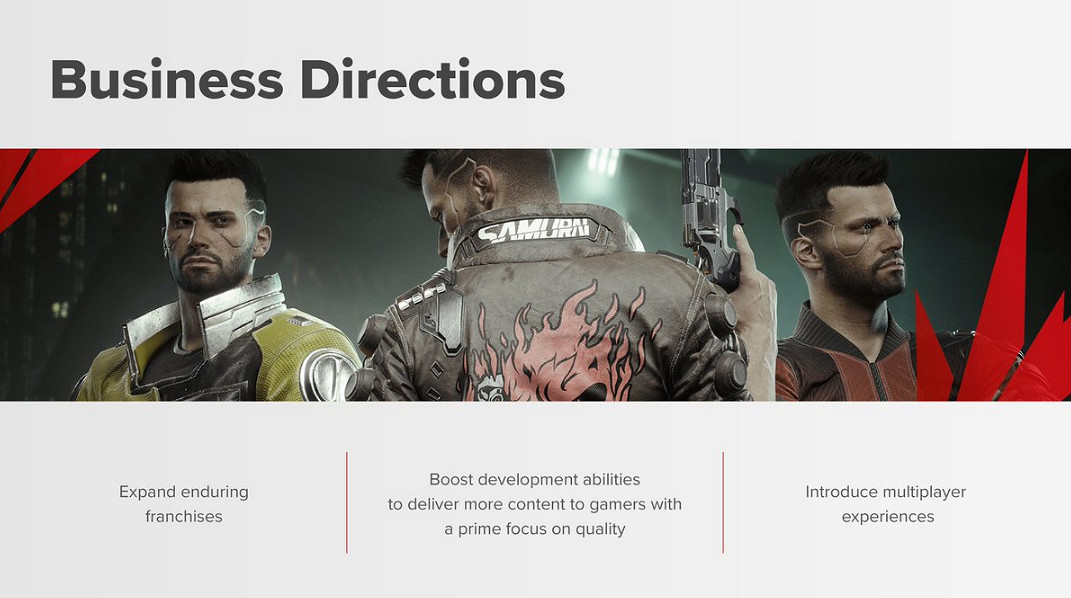 Business Directions

SAMURAI

Expand enduring franchises

Boost development abilities to deliver more content to gamers with a prime focus on quality

Introduce multiplayer experiences